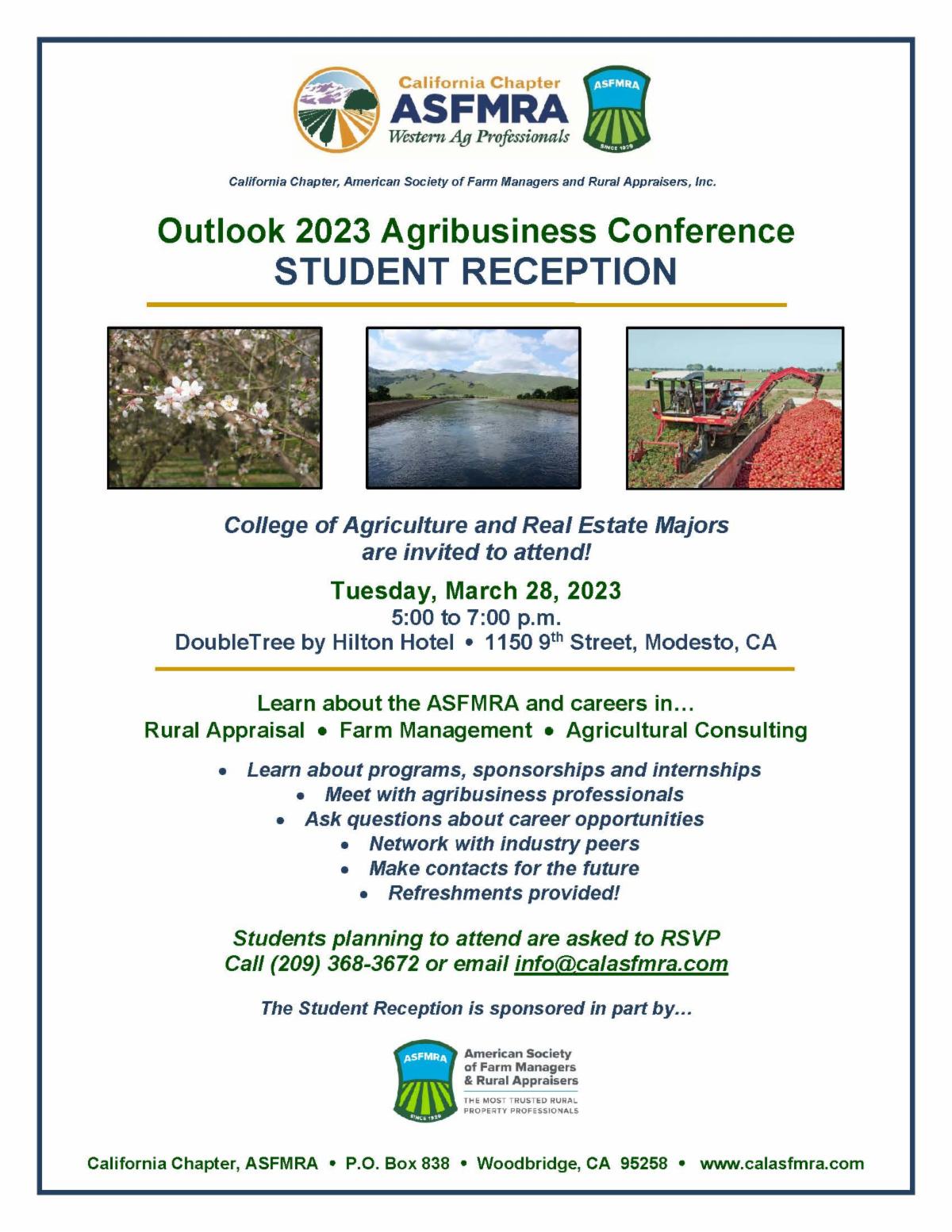 California Chapter
ASFMRA
Western Ag Professionals

ASFMRA
SINCE 1929

California Chapter, American Society of Farm Managers and Rural Appraisers, Inc.

Outlook 2023 Agribusiness Conference
STUDENT RECEPTION

College of Agriculture and Real Estate Majors are invited to attend!

Tuesday, March 28, 2023
5:00 to 7:00 p.m.
DoubleTree by Hilton Hotel • 1150 9$^{th}$ Street, Modesto, CA

Learn about the ASFMRA and careers in…
Rural Appraisal • Farm Management • Agricultural Consulting

• Learn about programs, sponsorships and internships
• Meet with agribusiness professionals
• Ask questions about career opportunities
• Network with industry peers
• Make contacts for the future
• Refreshments provided!

Students planning to attend are asked to RSVP
Call (209) 368-3672 or email info@calasfmra.com

The Student Reception is sponsored in part by…

ASFMRA
SINCE 1929
American Society of Farm Managers & Rural Appraisers
THE MOST TRUSTED RURAL PROPERTY PROFESSIONALS

California Chapter, ASFMRA • P.O. Box 838 • Woodbridge, CA 95258 • www.calasfmra.com